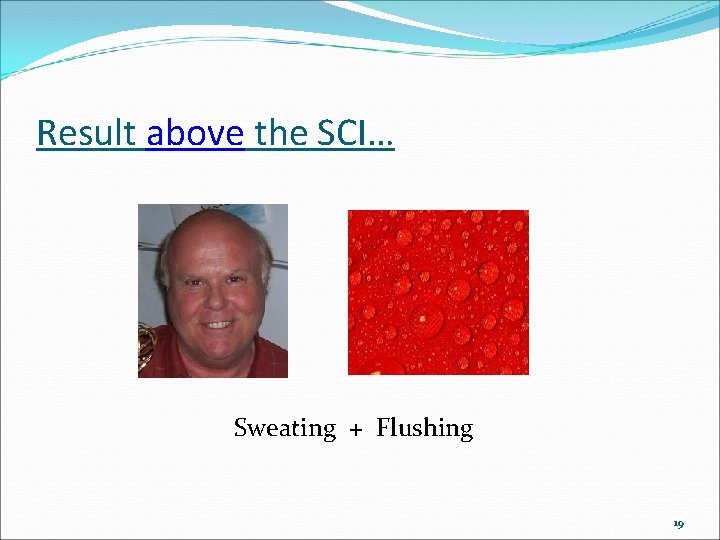 Result above the SCI…

Sweating + Flushing

19